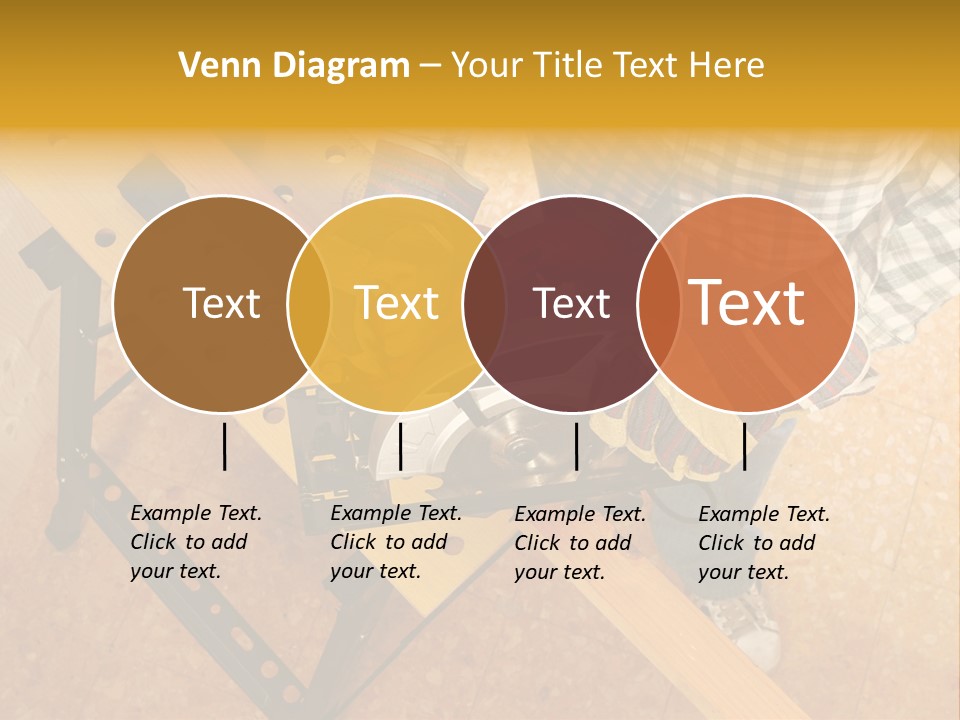 Venn Diagram – Your Title Text Here

Text

Text

Text

Text

Example Text. Click to add your text.

Example Text. Click to add your text.

Example Text. Click to add your text.

Example Text. Click to add your text.